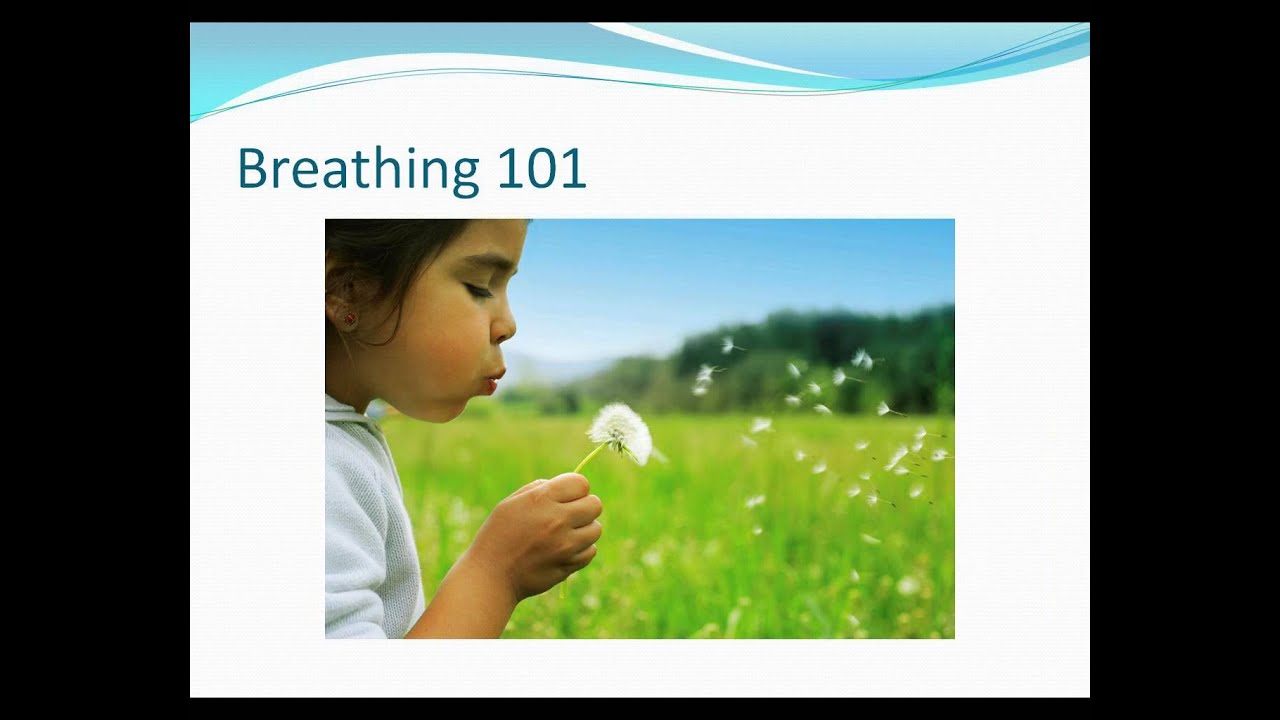 Breathing 101